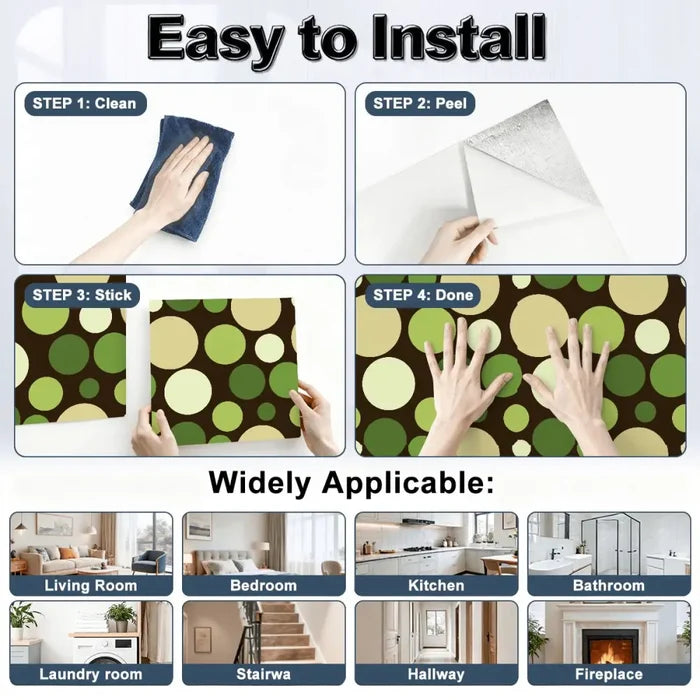 Easy to Install

STEP 1: Clean

STEP 2: Peel

STEP 3: Stick

STEP 4: Done

Widely Applicable:

Living Room

Bedroom

Kitchen

Bathroom

Laundry room

Stairwa

Hallway

Fireplace